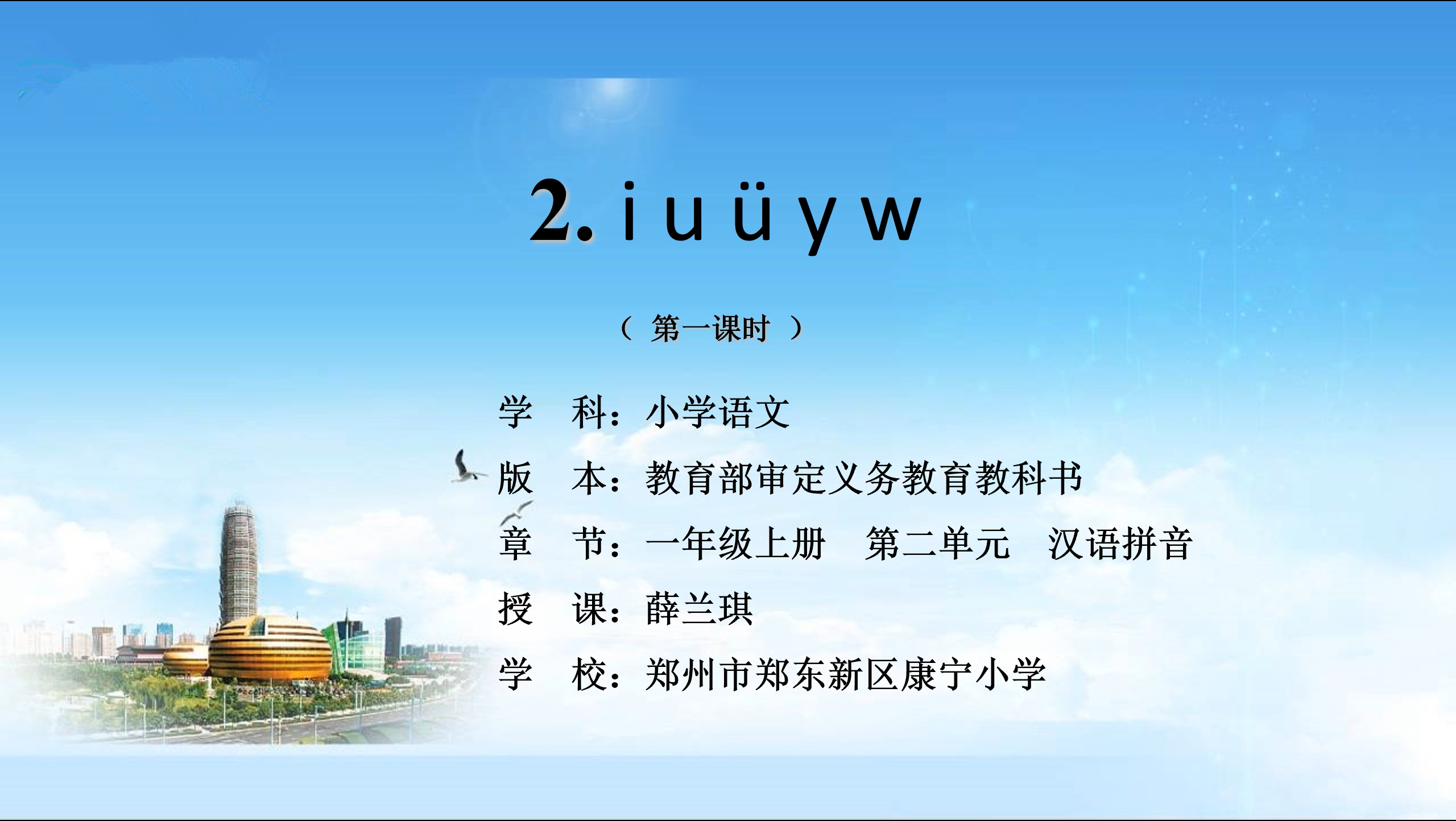 2. i u ü y w

（ 第一课时 ）

学　科：小学语文

版　本：教育部审定义务教育教科书

章　节：一年级上册　第二单元　汉语拼音

授　课：薛兰琪

学　校：郑州市郑东新区康宁小学